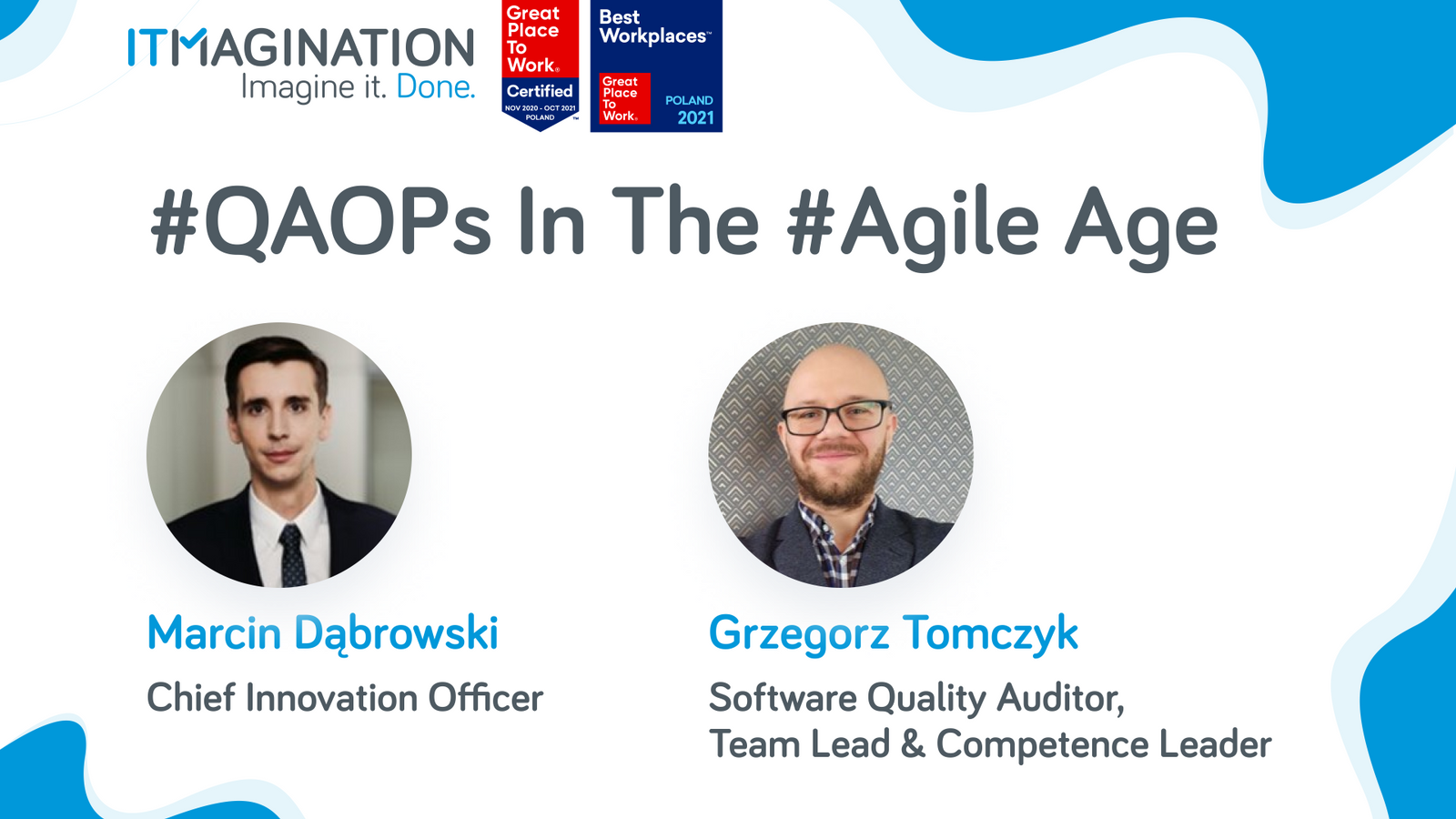 ITMAGINATION
Imagine it. Done.

Great Place To Work.
Certified
NOV 2020 - OCT 2021
POLAND

Best Workplaces™
Great Place To Work.
POLAND
2021

#QAOPs In The #Agile Age

Marcin Dąbrowski
Chief Innovation Officer

Grzegorz Tomczyk
Software Quality Auditor, Team Lead & Competence Leader